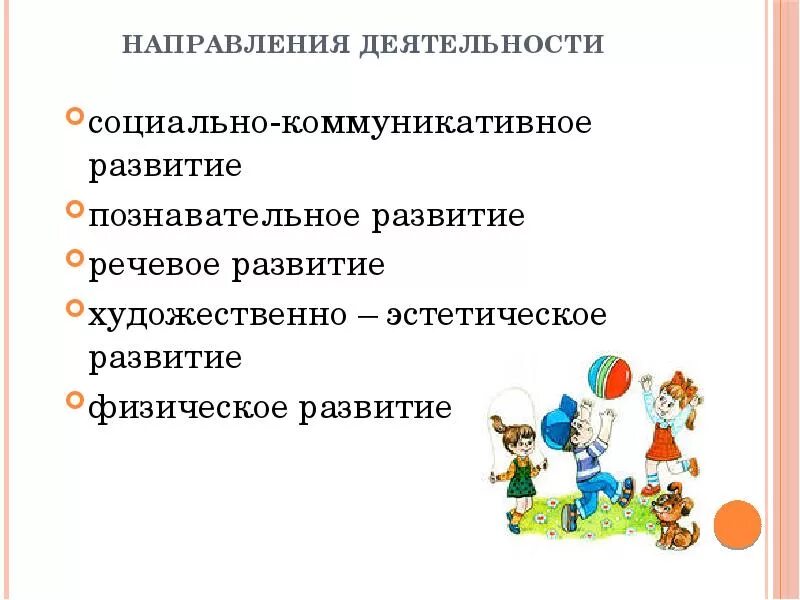 НАПРАВЛЕНИЯ ДЕЯТЕЛЬНОСТИ

социально-коммуникативное развитие

познавательное развитие

речевое развитие

художественно – эстетическое развитие

физическое развитие